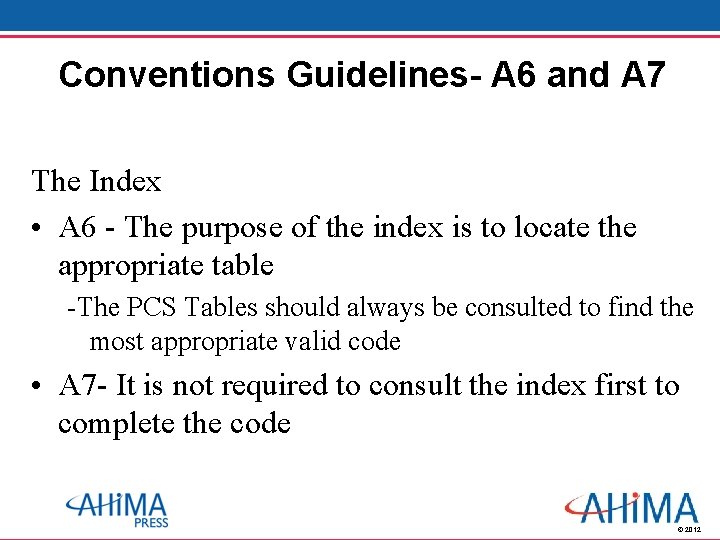 Conventions Guidelines- A6 and A7

The Index

• A6 - The purpose of the index is to locate the appropriate table

-The PCS Tables should always be consulted to find the most appropriate valid code

• A7- It is not required to consult the index first to complete the code

AHIMA PRESS

AHIMA

© 2012